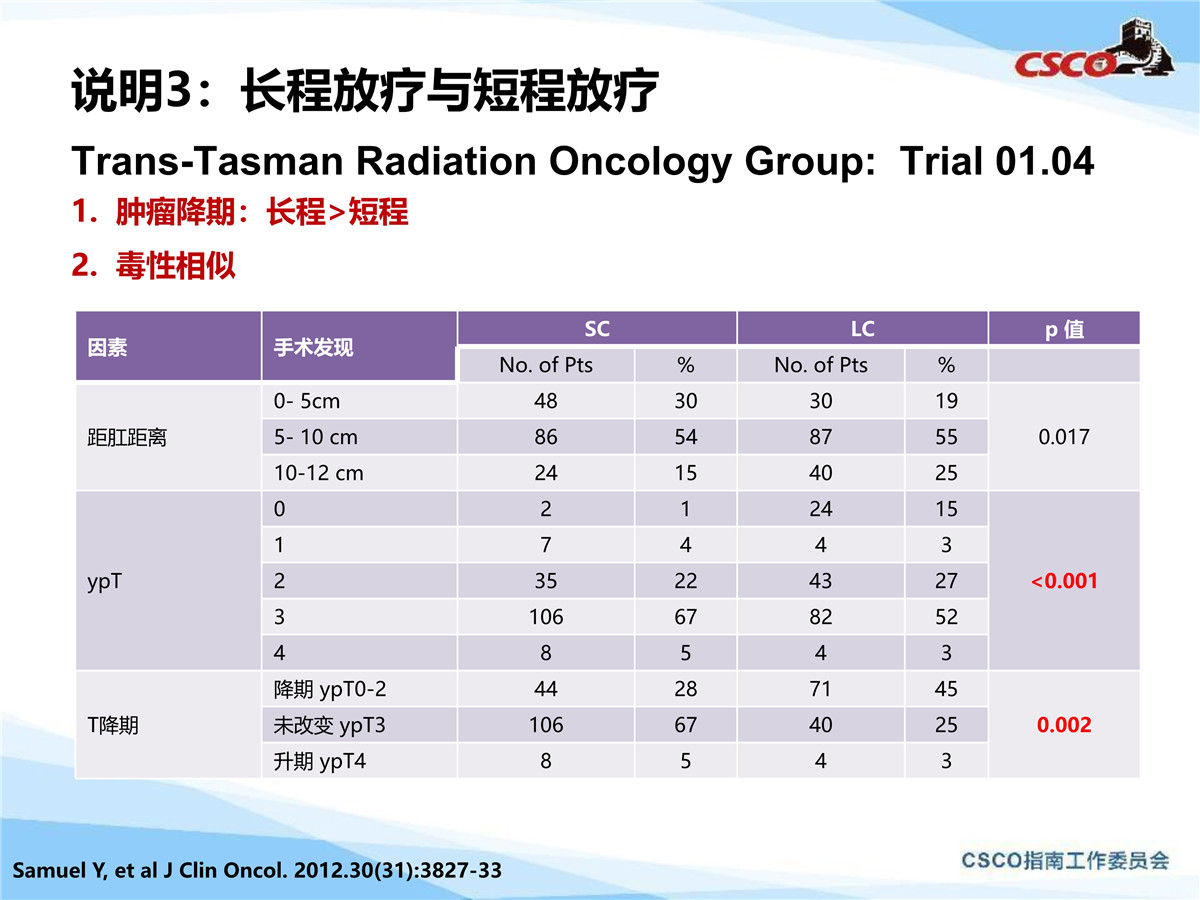 CSCO

说明3：长程放疗与短程放疗

Trans-Tasman Radiation Oncology Group: Trial 01.04

1. 肿瘤降期：长程>短程

2. 毒性相似

| 因素 | 手术发现 | SC No. of Pts | SC % | LC No. of Pts | LC % | p 值 |
|---|---|---|---|---|---|---|
| 距肛距离 | 0- 5cm | 48 | 30 | 30 | 19 | 0.017 |
| | 5- 10 cm | 86 | 54 | 87 | 55 | |
| | 10-12 cm | 24 | 15 | 40 | 25 | |
| ypT | 0 | 2 | 1 | 24 | 15 | <0.001 |
| | 1 | 7 | 4 | 4 | 3 | |
| | 2 | 35 | 22 | 43 | 27 | |
| | 3 | 106 | 67 | 82 | 52 | |
| | 4 | 8 | 5 | 4 | 3 | |
| T降期 | 降期 ypT0-2 | 44 | 28 | 71 | 45 | 0.002 |
| | 未改变 ypT3 | 106 | 67 | 40 | 25 | |
| | 升期 ypT4 | 8 | 5 | 4 | 3 | |

Samuel Y, et al J Clin Oncol. 2012.30(31):3827-33

CSCO指南工作委员会